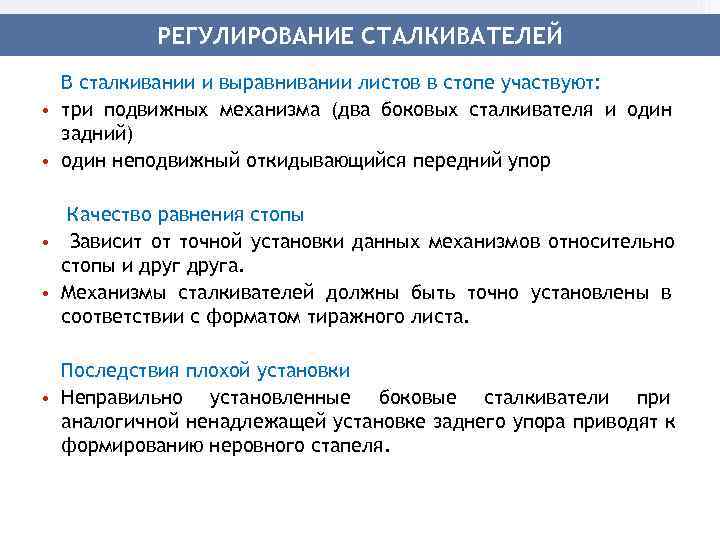 РЕГУЛИРОВАНИЕ СТАЛКИВАТЕЛЕЙ

В сталкивании и выравнивании листов в стопе участвуют:

• три подвижных механизма (два боковых сталкивателя и один задний)
• один неподвижный откидывающийся передний упор

Качество равнения стопы

• Зависит от точной установки данных механизмов относительно стопы и друг друга.
• Механизмы сталкивателей должны быть точно установлены в соответствии с форматом тиражного листа.

Последствия плохой установки

• Неправильно установленные боковые сталкиватели при аналогичной ненадлежащей установке заднего упора приводят к формированию неровного стапеля.